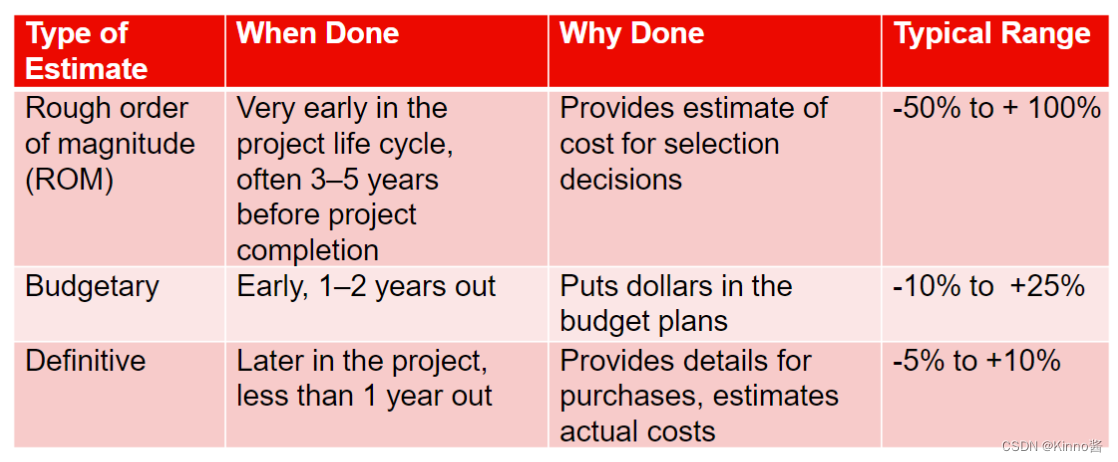 | Type of Estimate | When Done | Why Done | Typical Range |
|---|---|---|---|
| Rough order of magnitude (ROM) | Very early in the project life cycle, often 3–5 years before project completion | Provides estimate of cost for selection decisions | -50% to + 100% |
| Budgetary | Early, 1–2 years out | Puts dollars in the budget plans | -10% to +25% |
| Definitive | Later in the project, less than 1 year out | Provides details for purchases, estimates actual costs | -5% to +10% |

CSDN @Kinno酱